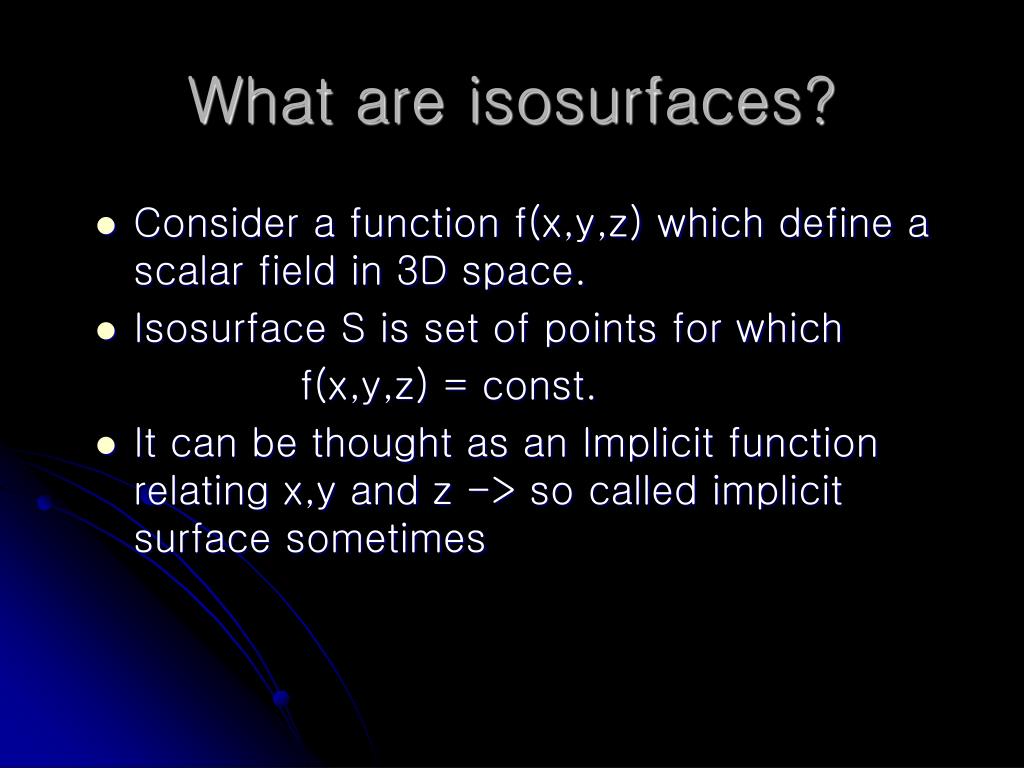 What are isosurfaces?

- Consider a function f(x,y,z) which define a scalar field in 3D space.
- Isosurface S is set of points for which
  f(x,y,z) = const.
- It can be thought as an Implicit function relating x,y and z -> so called implicit surface sometimes